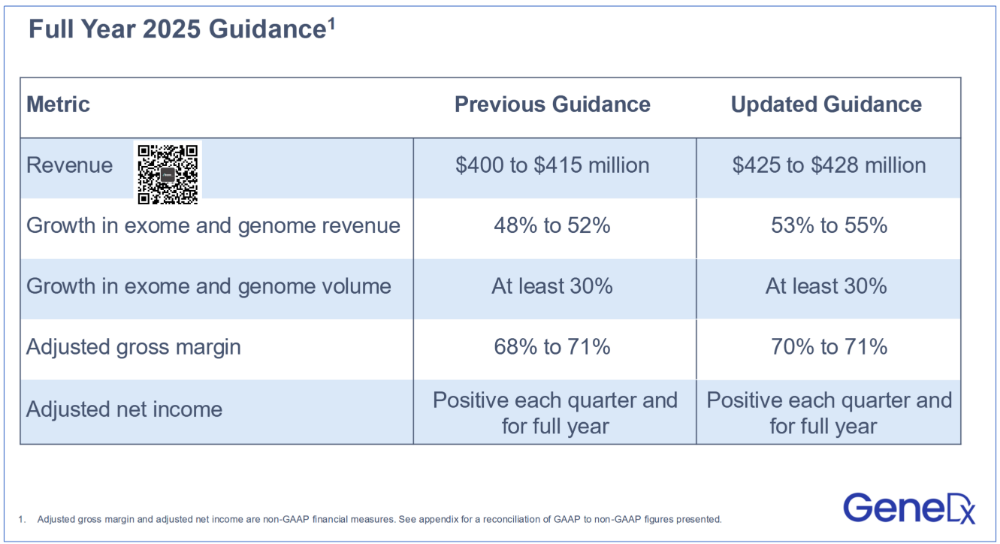 Full Year 2025 Guidance$^1$

| Metric | Previous Guidance | Updated Guidance |
|---|---|---|
| Revenue | \$400 to \$415 million | \$425 to \$428 million |
| Growth in exome and genome revenue | 48% to 52% | 53% to 55% |
| Growth in exome and genome volume | At least 30% | At least 30% |
| Adjusted gross margin | 68% to 71% | 70% to 71% |
| Adjusted net income | Positive each quarter and for full year | Positive each quarter and for full year |

1. Adjusted gross margin and adjusted net income are non-GAAP financial measures. See appendix for a reconciliation of GAAP to non-GAAP figures presented.

GeneDx